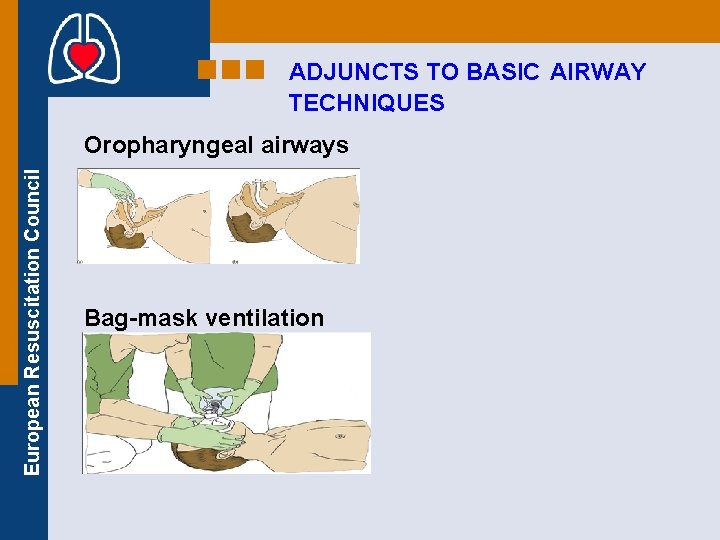 European Resuscitation Council

ADJUNCTS TO BASIC AIRWAY TECHNIQUES

Oropharyngeal airways

Bag-mask ventilation